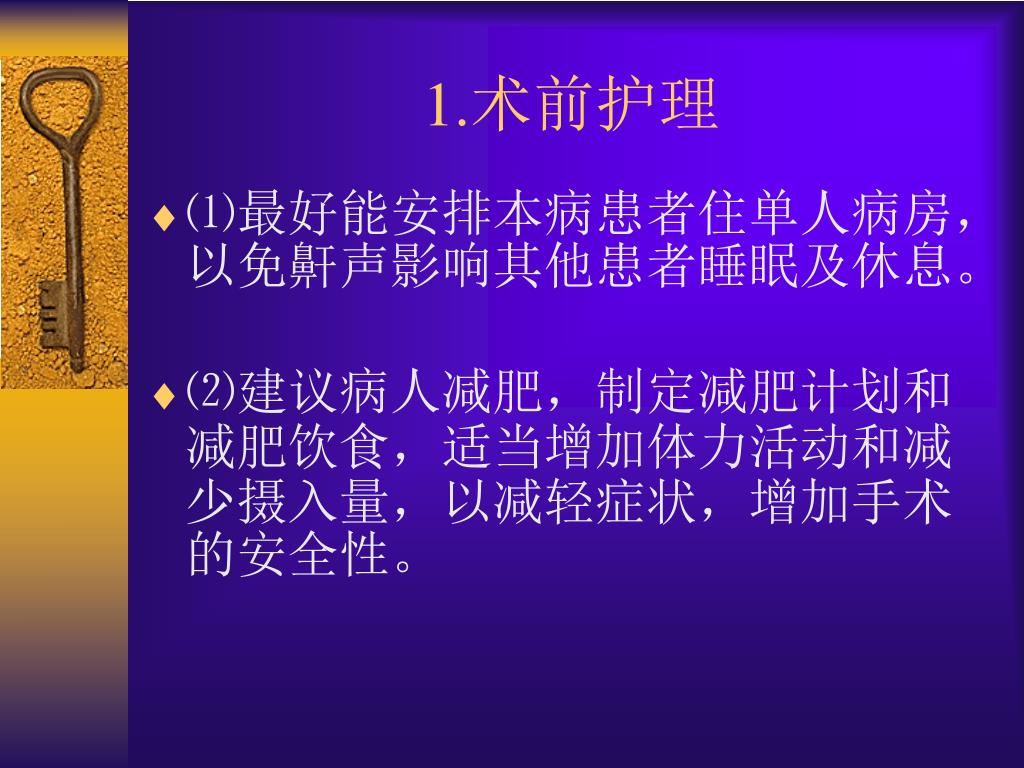 1.术前护理

♦⑴最好能安排本病患者住单人病房，以免鼾声影响其他患者睡眠及休息。

♦⑵建议病人减肥，制定减肥计划和减肥饮食，适当增加体力活动和减少摄入量，以减轻症状，增加手术的安全性。